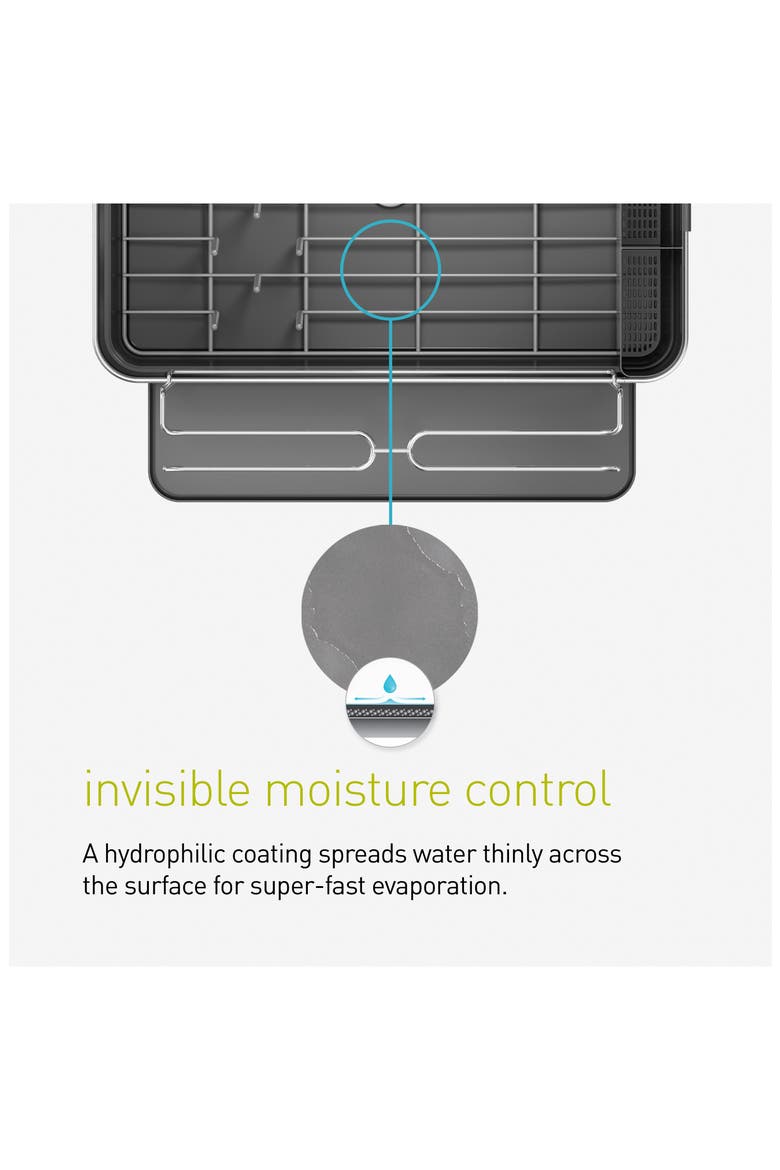 invisible moisture control

A hydrophilic coating spreads water thinly across the surface for super-fast evaporation.